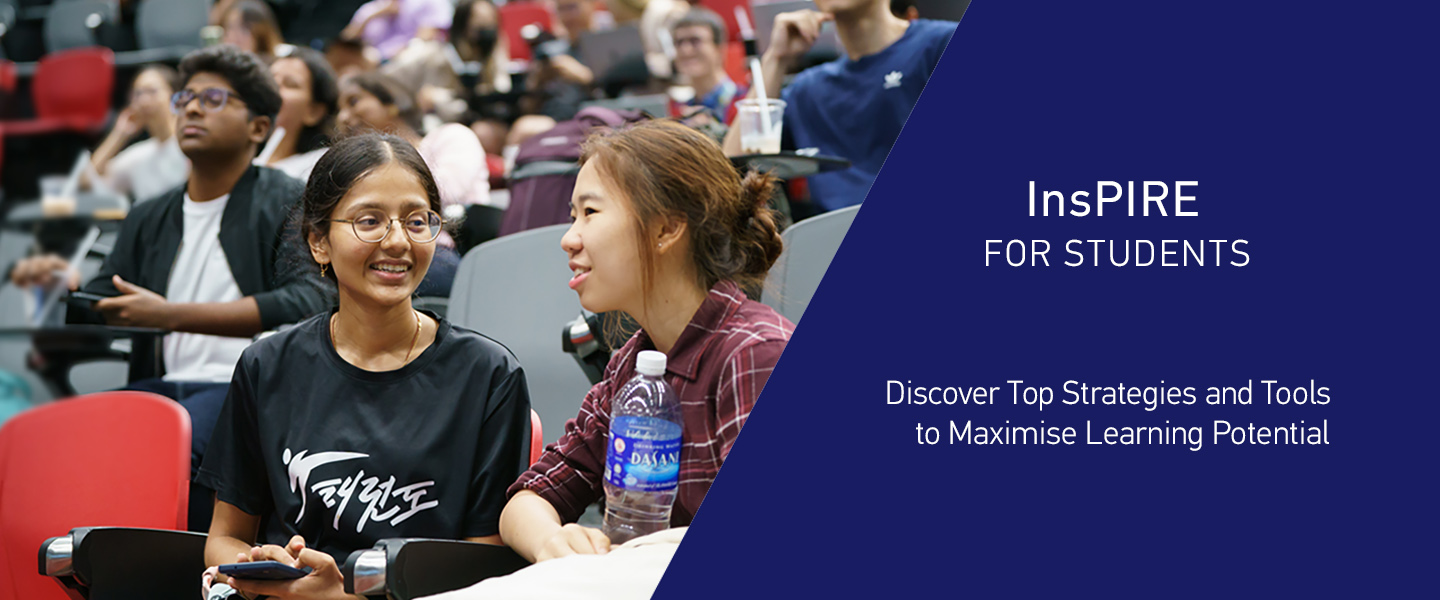 InsPIRE
FOR STUDENTS

Discover Top Strategies and Tools to Maximise Learning Potential

태권도

DASANI